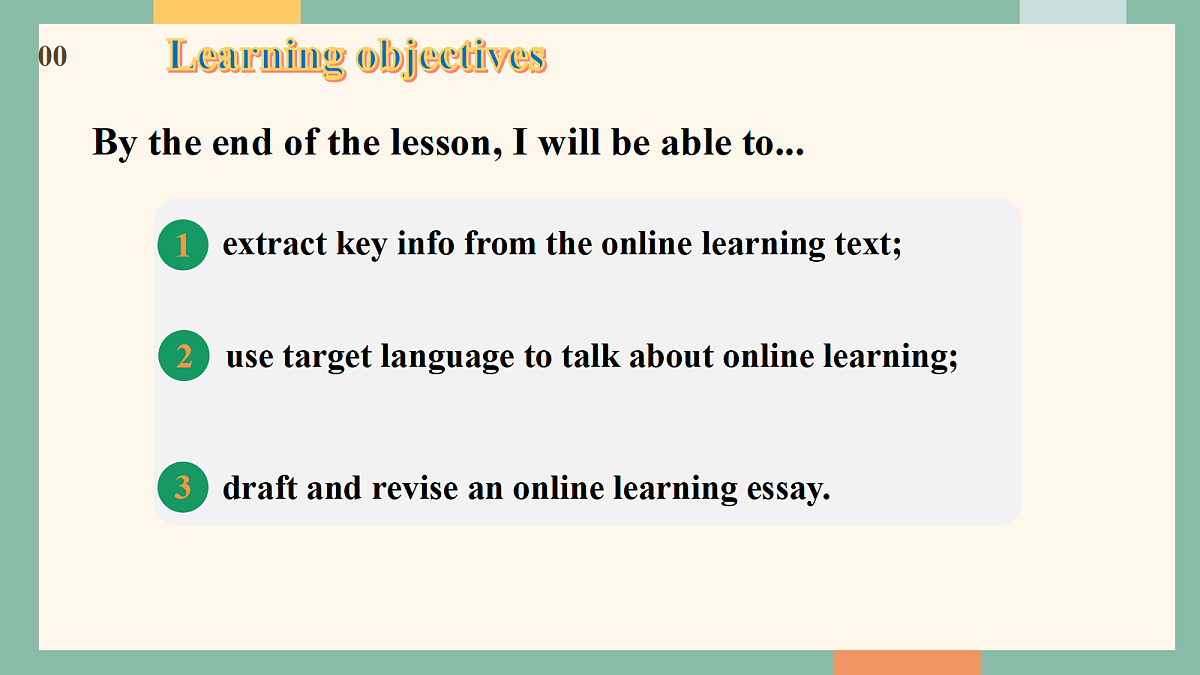 00

Learning objectives

By the end of the lesson, I will be able to...

1 extract key info from the online learning text;

2 use target language to talk about online learning;

3 draft and revise an online learning essay.